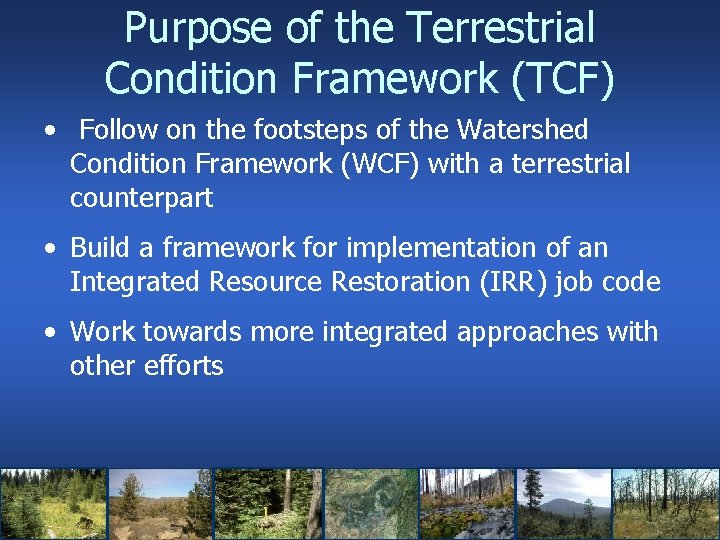 Purpose of the Terrestrial Condition Framework (TCF)

• Follow on the footsteps of the Watershed Condition Framework (WCF) with a terrestrial counterpart

• Build a framework for implementation of an Integrated Resource Restoration (IRR) job code

• Work towards more integrated approaches with other efforts